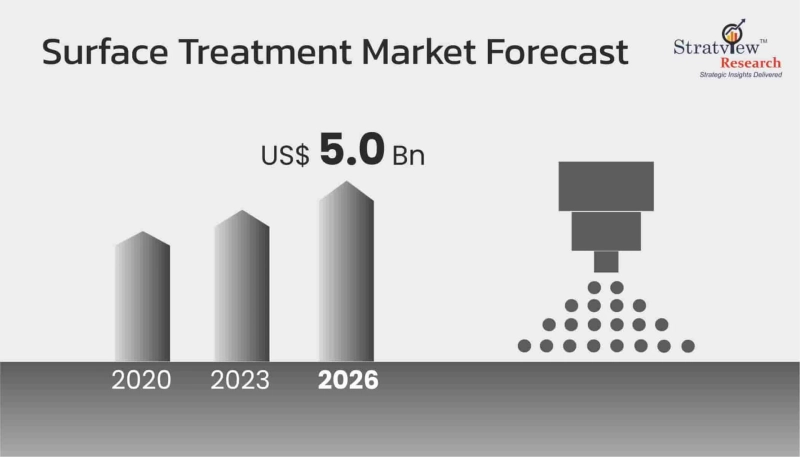 Surface Treatment Market Forecast

Stratview™ Research
Strategic Insights Delivered

US$ 5.0 Bn

2020
2023
2026